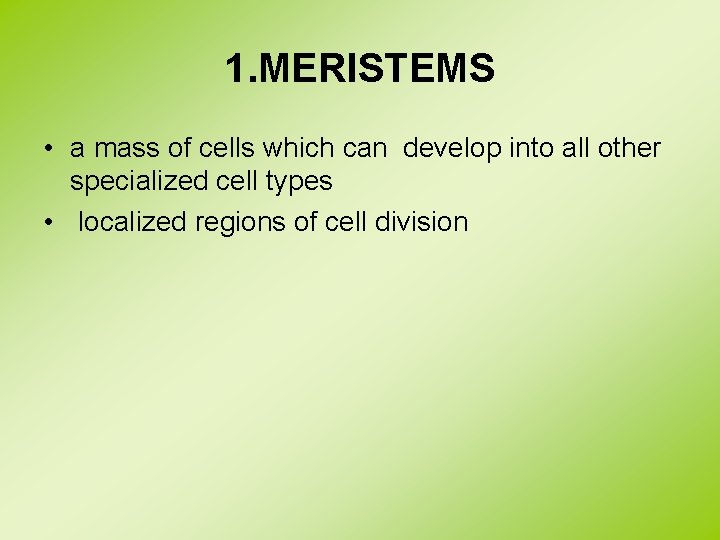 1.MERISTEMS

• a mass of cells which can develop into all other specialized cell types
• localized regions of cell division